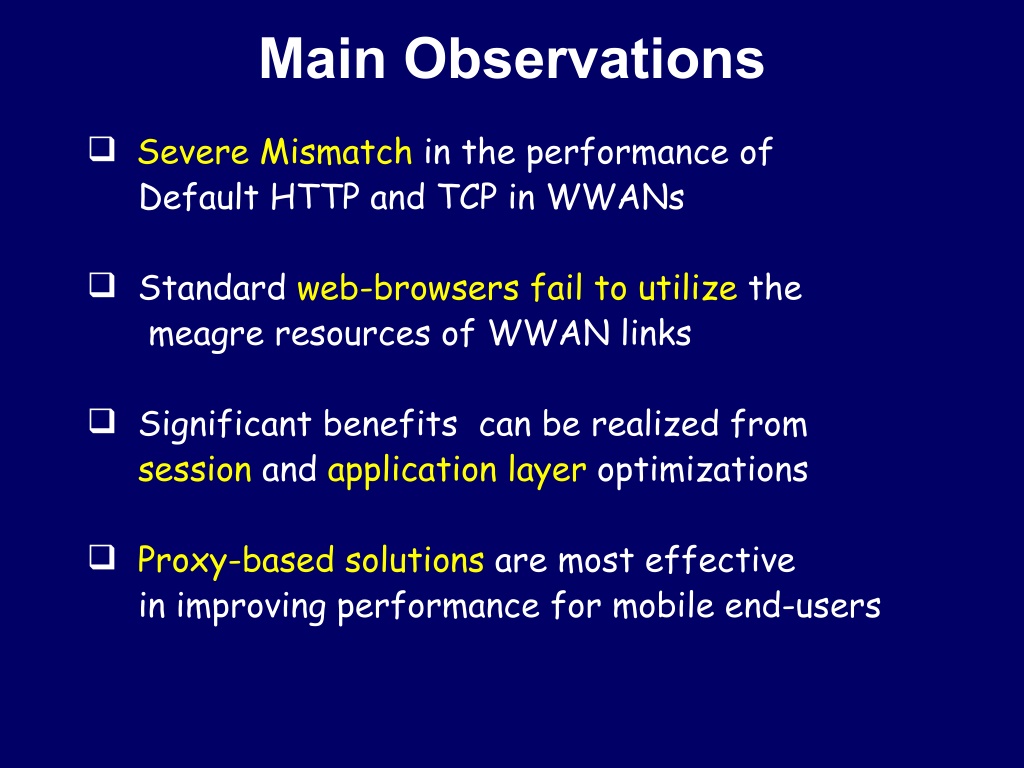 Main Observations

❑ Severe Mismatch in the performance of Default HTTP and TCP in WWANs

❑ Standard web-browsers fail to utilize the meagre resources of WWAN links

❑ Significant benefits can be realized from session and application layer optimizations

❑ Proxy-based solutions are most effective in improving performance for mobile end-users